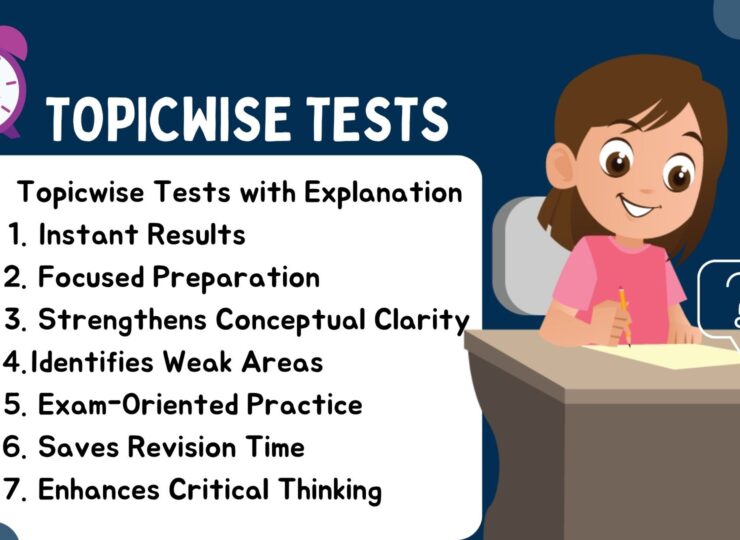 TOPICWISE TESTS

Topicwise Tests with Explanation
1. Instant Results
2. Focused Preparation
3. Strengthens Conceptual Clarity
4. Identifies Weak Areas
5. Exam-Oriented Practice
6. Saves Revision Time
7. Enhances Critical Thinking